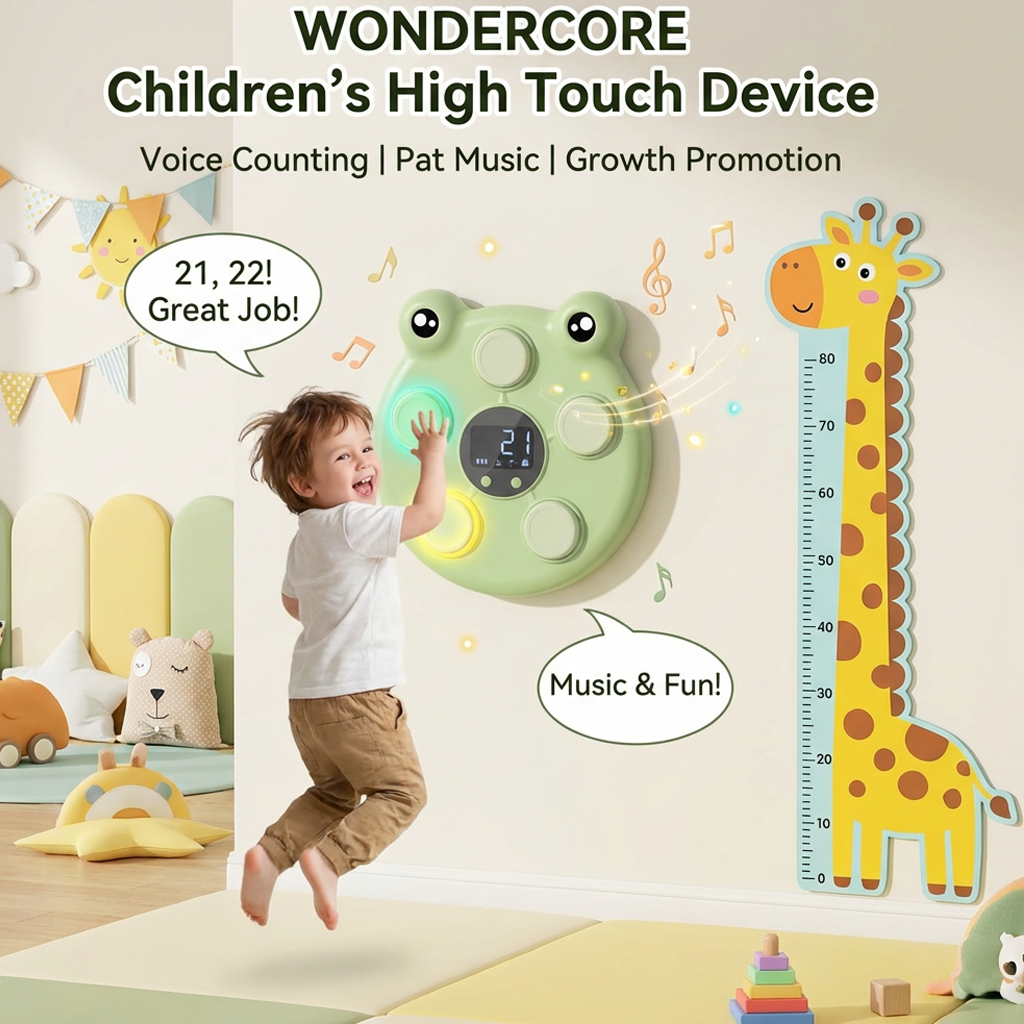 WONDERCORE
Children's High Touch Device

Voice Counting | Pat Music | Growth Promotion

21, 22!
Great Job!

21

Music & Fun!

80
70
60
50
40
30
20
10
0